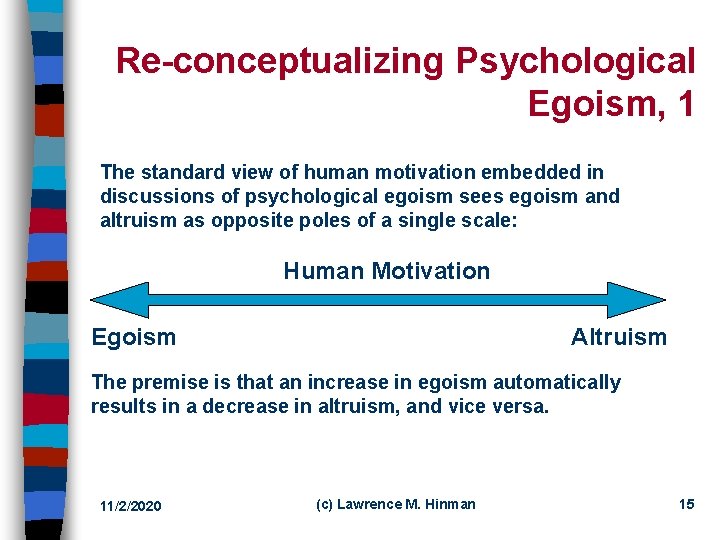 Re-conceptualizing Psychological Egoism, 1

The standard view of human motivation embedded in discussions of psychological egoism sees egoism and altruism as opposite poles of a single scale:

Human Motivation

Egoism

Altruism

The premise is that an increase in egoism automatically results in a decrease in altruism, and vice versa.

11/2/2020

(c) Lawrence M. Hinman

15